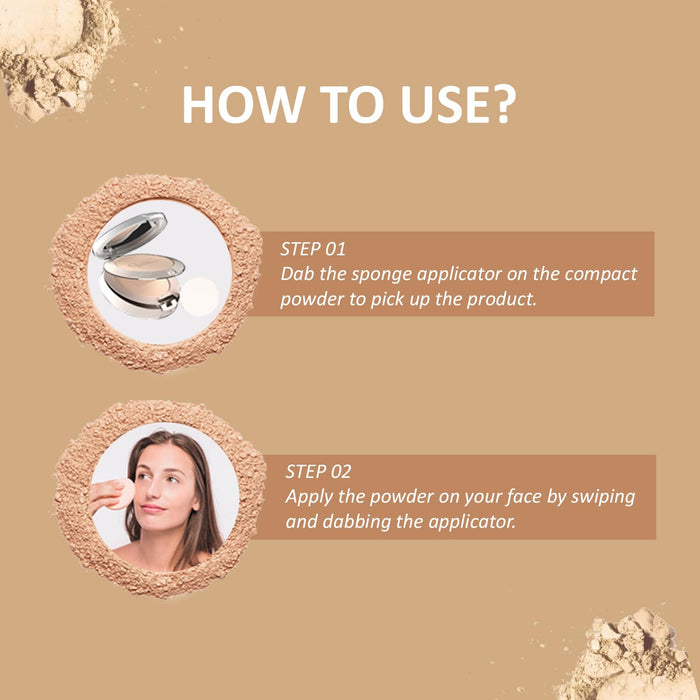 HOW TO USE?

STEP 01
Dab the sponge applicator on the compact powder to pick up the product.

STEP 02
Apply the powder on your face by swiping and dabbing the applicator.